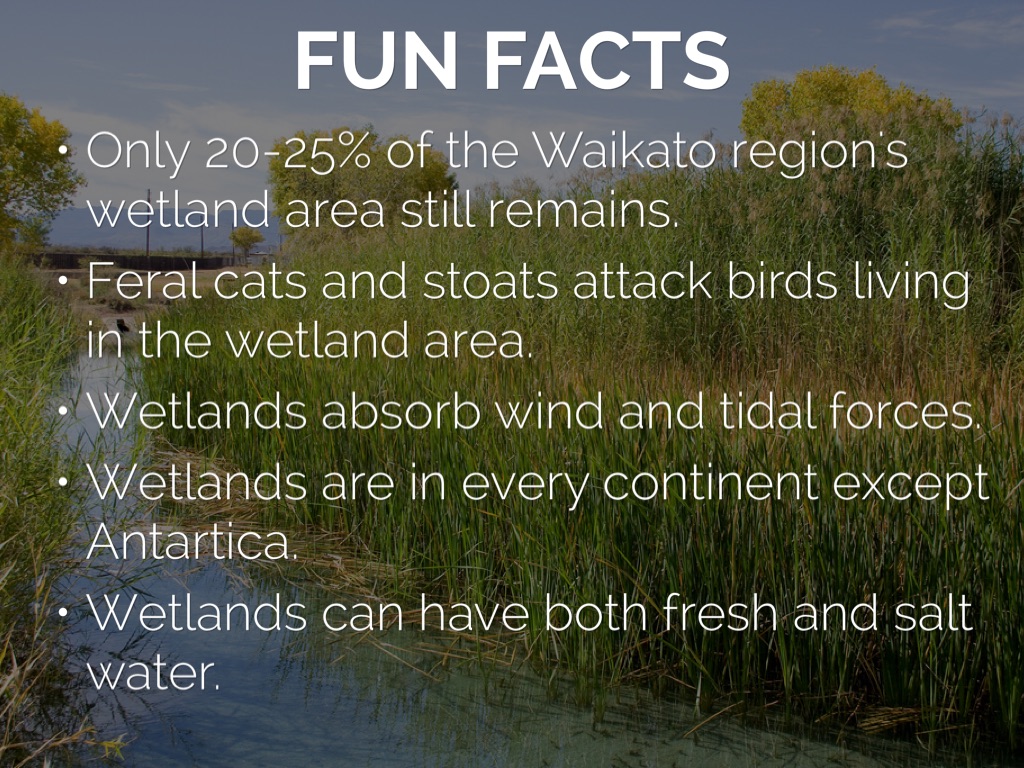 FUN FACTS

• Only 20-25% of the Waikato region's wetland area still remains.
• Feral cats and stoats attack birds living in the wetland area.
• Wetlands absorb wind and tidal forces.
• Wetlands are in every continent except Antartica.
• Wetlands can have both fresh and salt water.